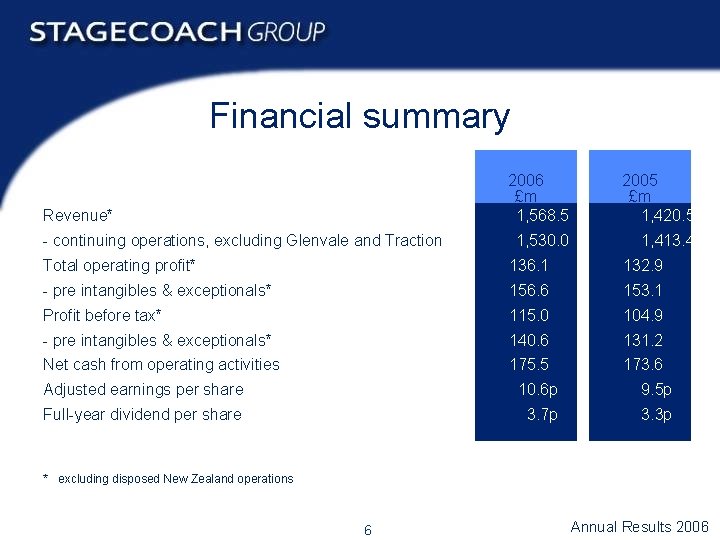 STAGECOACH GROUP

Financial summary

| | 2006 £m | 2005 £m |
|---|---|---|
| Revenue* | 1,568.5 | 1,420.5 |
| - continuing operations, excluding Glenvale and Traction | 1,530.0 | 1,413.4 |
| Total operating profit* | 136.1 | 132.9 |
| - pre intangibles & exceptionals* | 156.6 | 153.1 |
| Profit before tax* | 115.0 | 104.9 |
| - pre intangibles & exceptionals* | 140.6 | 131.2 |
| Net cash from operating activities | 175.5 | 173.6 |
| Adjusted earnings per share | 10.6p | 9.5p |
| Full-year dividend per share | 3.7p | 3.3p |

* excluding disposed New Zealand operations

6

Annual Results 2006